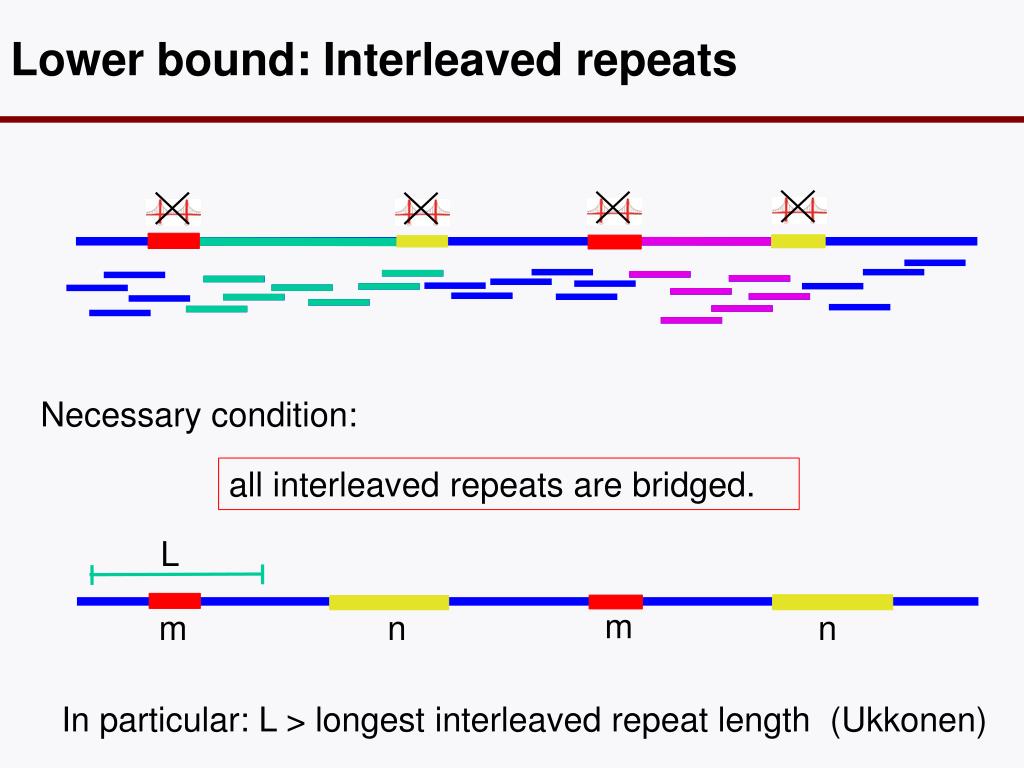 Lower bound: Interleaved repeats

Necessary condition:

all interleaved repeats are bridged.

L

m

n

m

n

In particular: L > longest interleaved repeat length (Ukkonen)